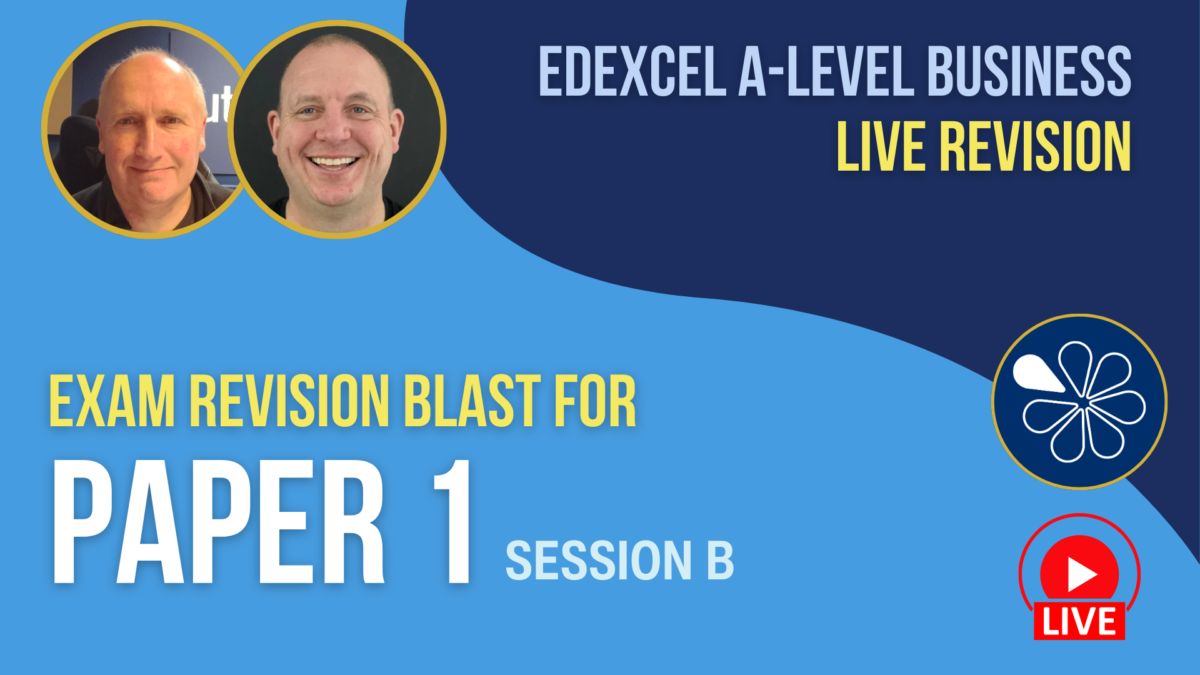 EDEXCEL A-LEVEL BUSINESS
LIVE REVISION

EXAM REVISION BLAST FOR
PAPER 1 SESSION B

LIVE